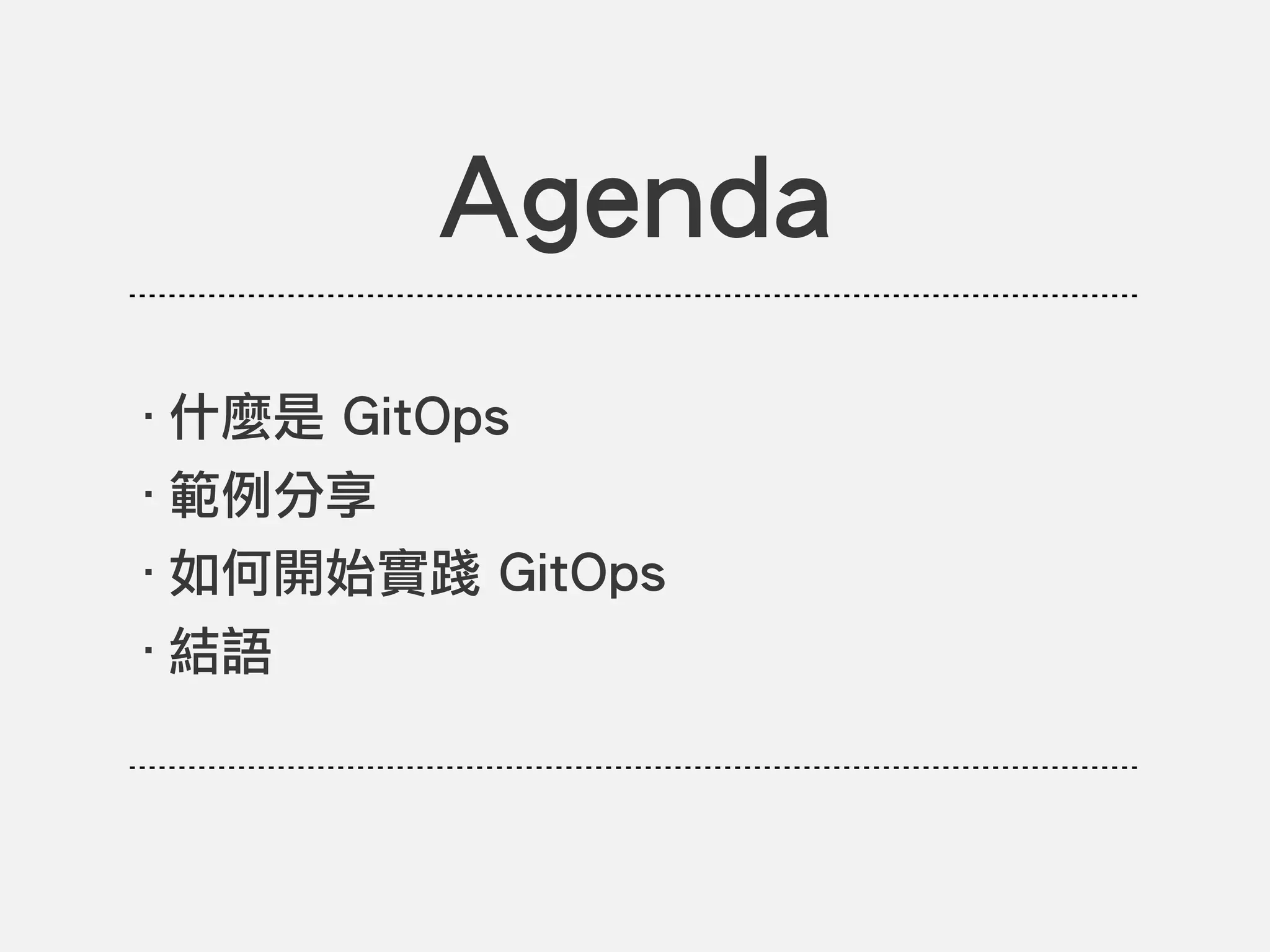 Agenda

· 什麼是 GitOps
· 範例分享
· 如何開始實踐 GitOps
· 結語